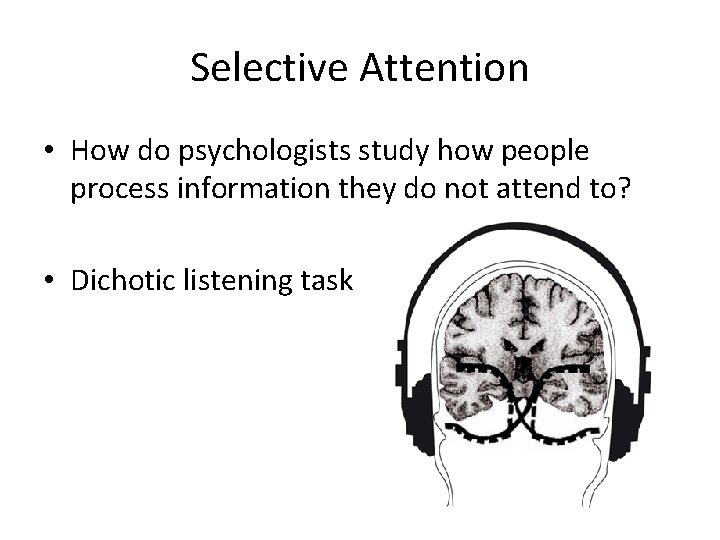 Selective Attention

• How do psychologists study how people process information they do not attend to?

• Dichotic listening task